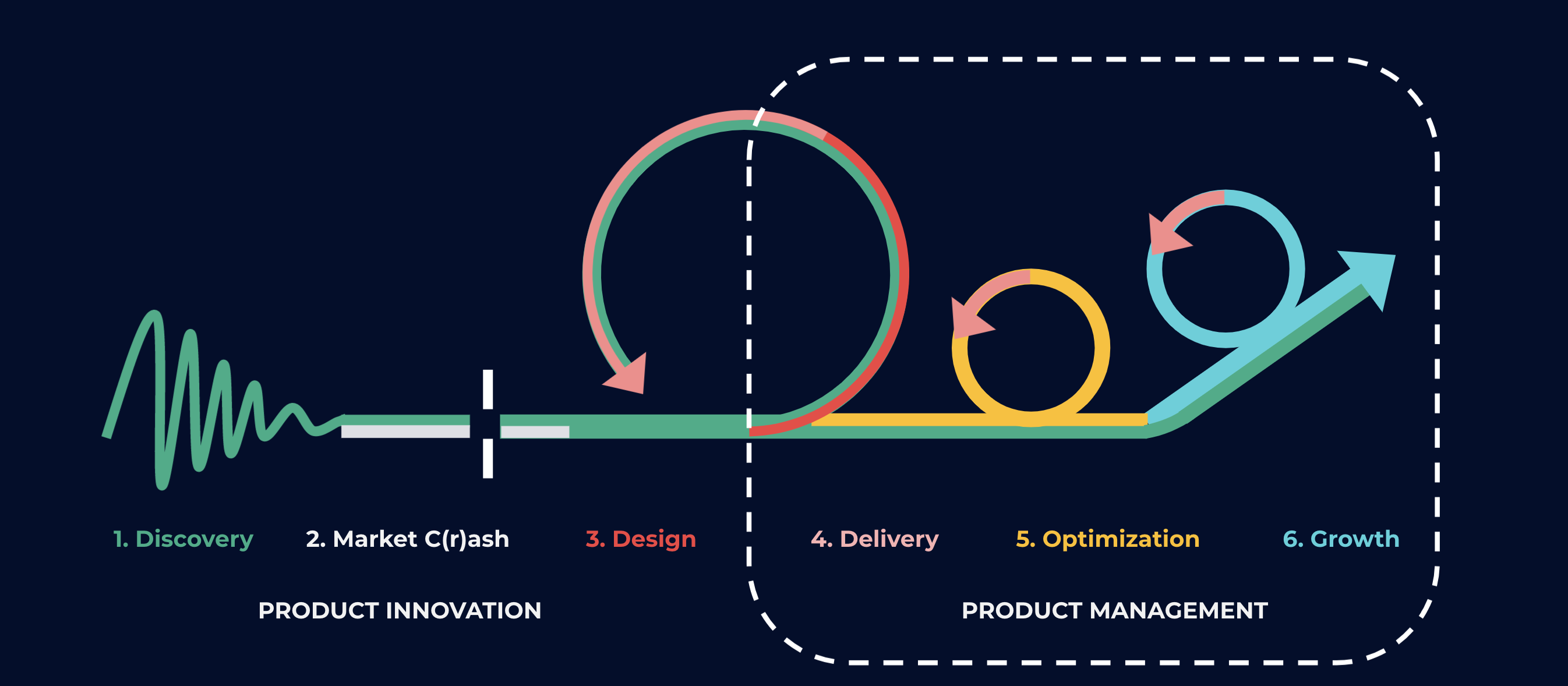 1. Discovery 2. Market C(r)ash 3. Design 4. Delivery 5. Optimization 6. Growth

PRODUCT INNOVATION

PRODUCT MANAGEMENT